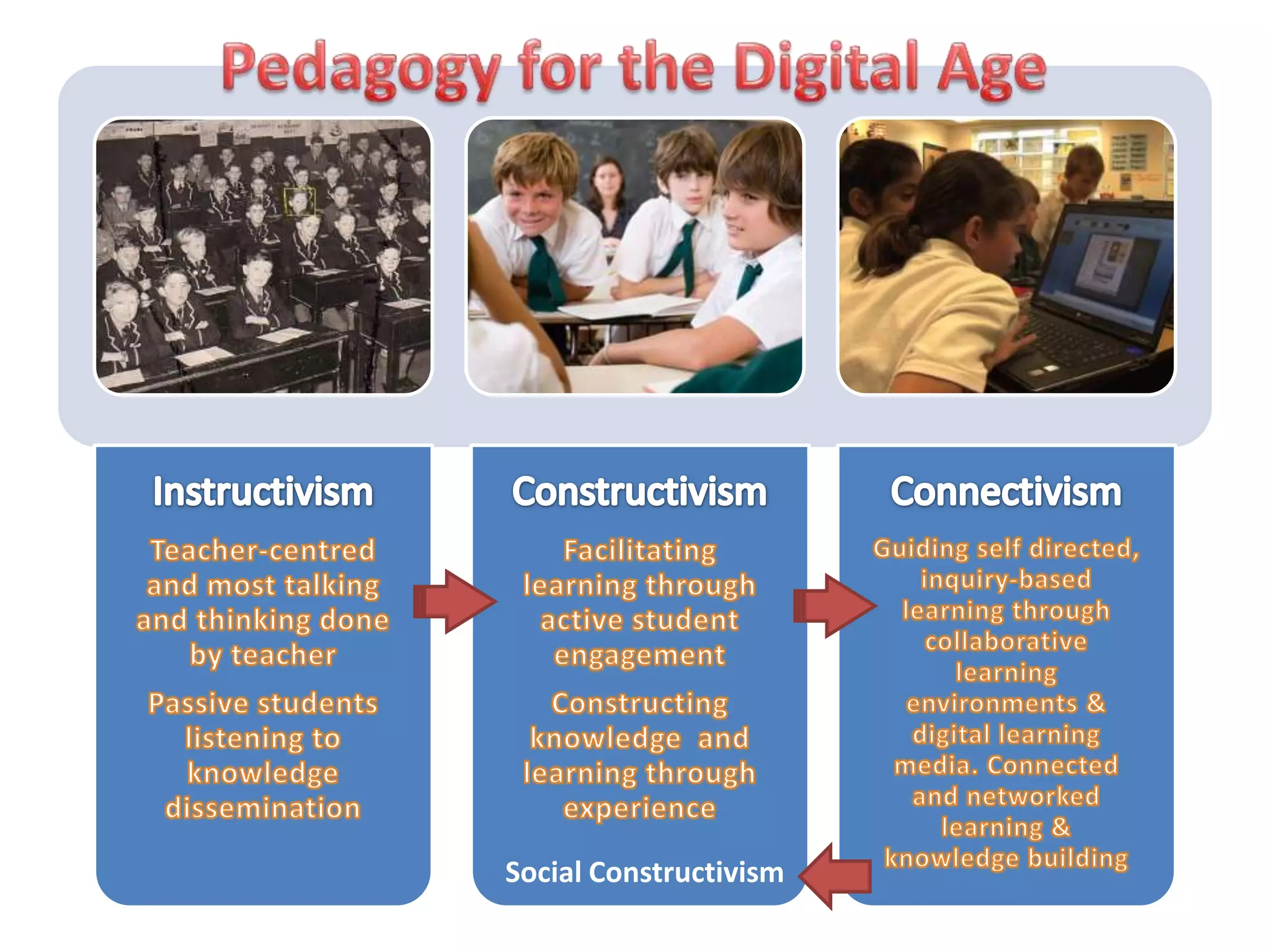 Pedagogy for the Digital Age

Instructivism

Teacher-centred and most talking and thinking done by teacher

Passive students listening to knowledge dissemination

Constructivism

Facilitating learning through active student engagement

Constructing knowledge and learning through experience

Social Constructivism

Connectivism

Guiding self directed, inquiry-based learning through collaborative learning environments & digital learning media. Connected and networked learning & knowledge building